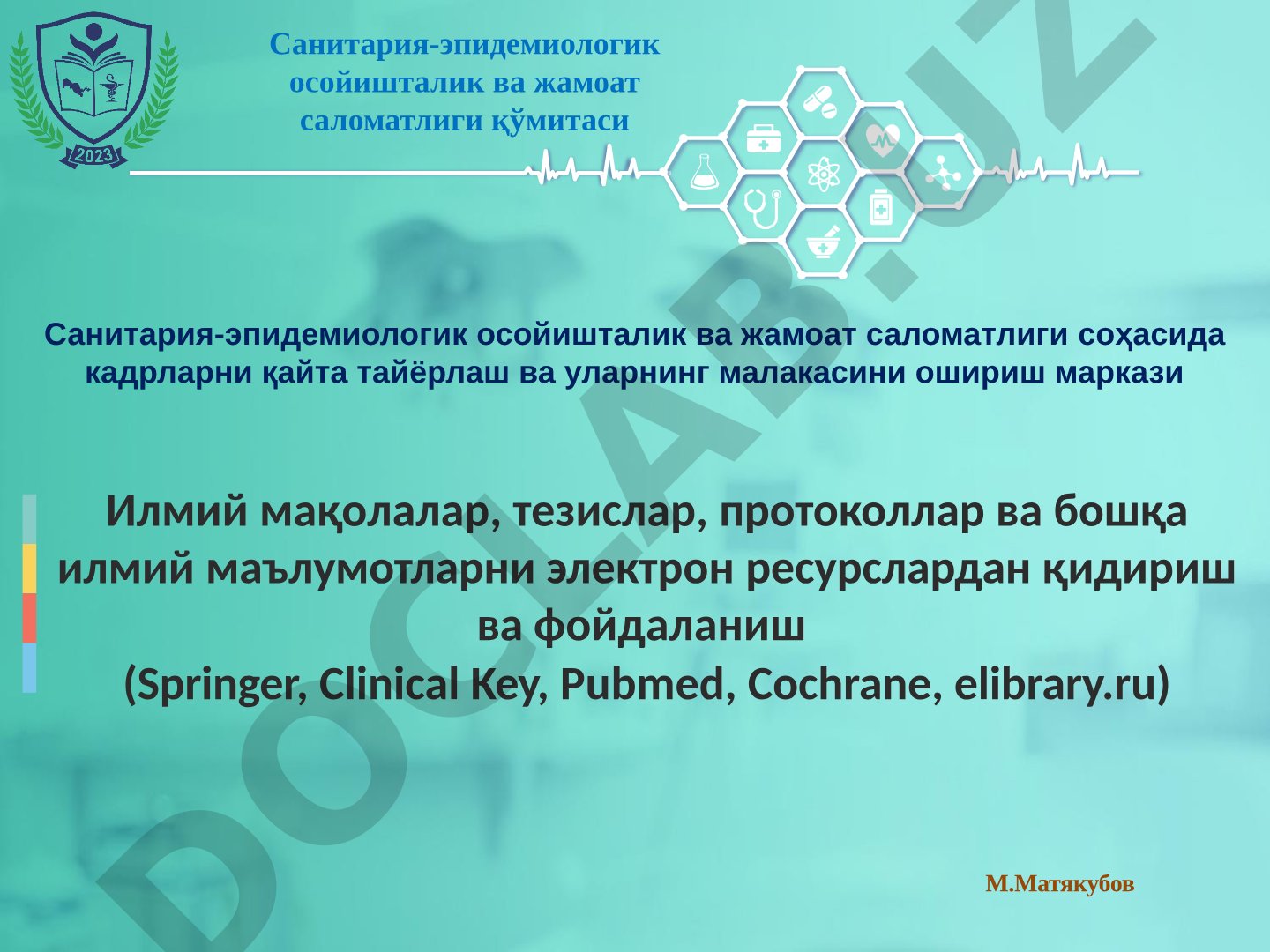 2023

Санитария-эпидемиологик осойишталик ва жамоат саломатлиги қўмитаси

Санитария-эпидемиологик осойишталик ва жамоат саломатлиги соҳасида кадрларни қайта тайёрлаш ва уларнинг малакасини ошириш маркази

Илмий мақолалар, тезислар, протоколлар ва бошқа илмий маълумотларни электрон ресурслардан қидириш ва фойдаланиш
(Springer, Clinical Key, Pubmed, Cochrane, elibrary.ru)

М.Матякубов

DOCLAB.UZ